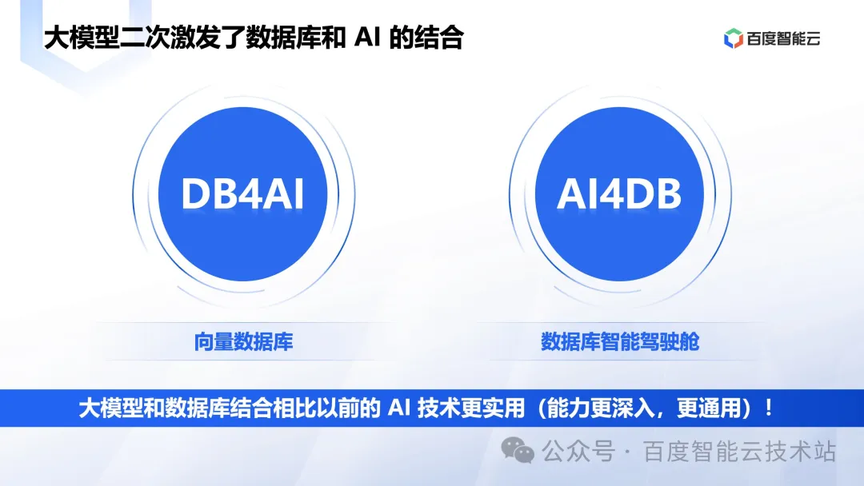 大模型二次激发了数据库和 AI 的结合

百度智能云

DB4AI

AI4DB

向量数据库

数据库智能驾驶舱

大模型和数据库结合相比以前的 AI 技术更实用（能力更深入，更通用）！

公众号 · 百度智能云技术站